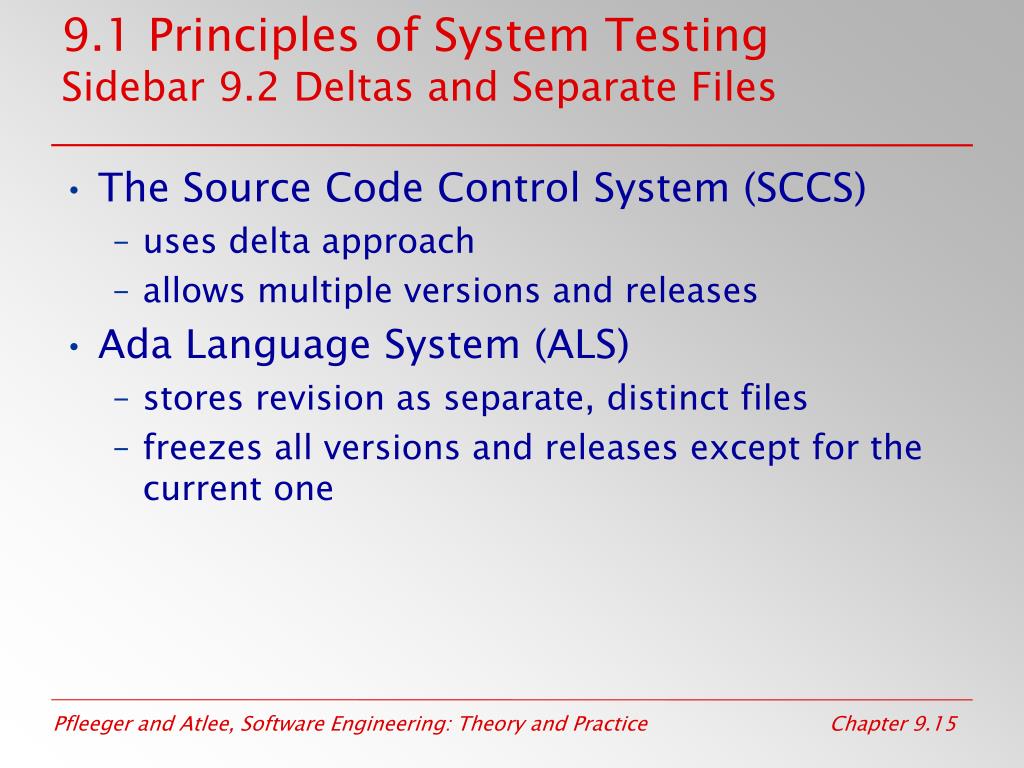 9.1 Principles of System Testing
Sidebar 9.2 Deltas and Separate Files

• The Source Code Control System (SCCS)
– uses delta approach
– allows multiple versions and releases
• Ada Language System (ALS)
– stores revision as separate, distinct files
– freezes all versions and releases except for the current one

Pfleeger and Atlee, Software Engineering: Theory and Practice
Chapter 9.15